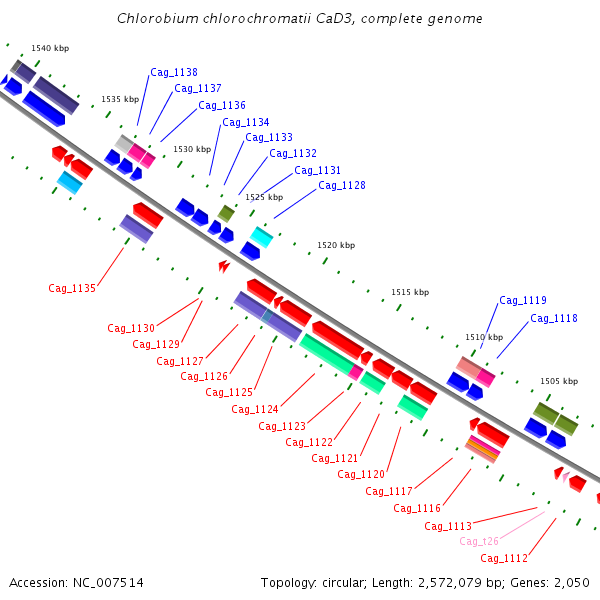 Chlorobium chlorochromatii CaD3, complete genome

1540 kbp
1535 kbp
1530 kbp
1525 kbp
1520 kbp
1515 kbp
1510 kbp
1505 kbp

Cag_1138
Cag_1137
Cag_1136
Cag_1134
Cag_1133
Cag_1132
Cag_1131
Cag_1128
Cag_1119
Cag_1118

Cag_1135
Cag_1130
Cag_1129
Cag_1127
Cag_1126
Cag_1125
Cag_1124
Cag_1123
Cag_1122
Cag_1121
Cag_1120
Cag_1117
Cag_1116
Cag_1113
Cag_t26
Cag_1112

Accession: NC_007514
Topology: circular; Length: 2,572,079 bp; Genes: 2,050